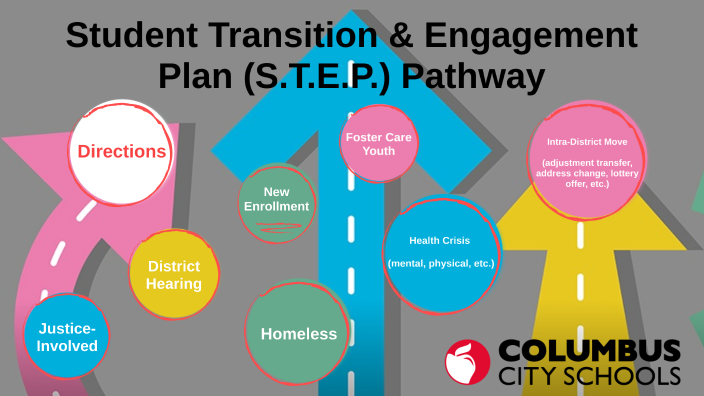 Student Transition & Engagement Plan (S.T.E.P.) Pathway

Directions

District Hearing

Justice-Involved

New Enrollment

Homeless

Foster Care Youth

Health Crisis

(mental, physical, etc.)

Intra-District Move

(adjustment transfer, address change, lottery offer, etc.)

COLUMBUS CITY SCHOOLS